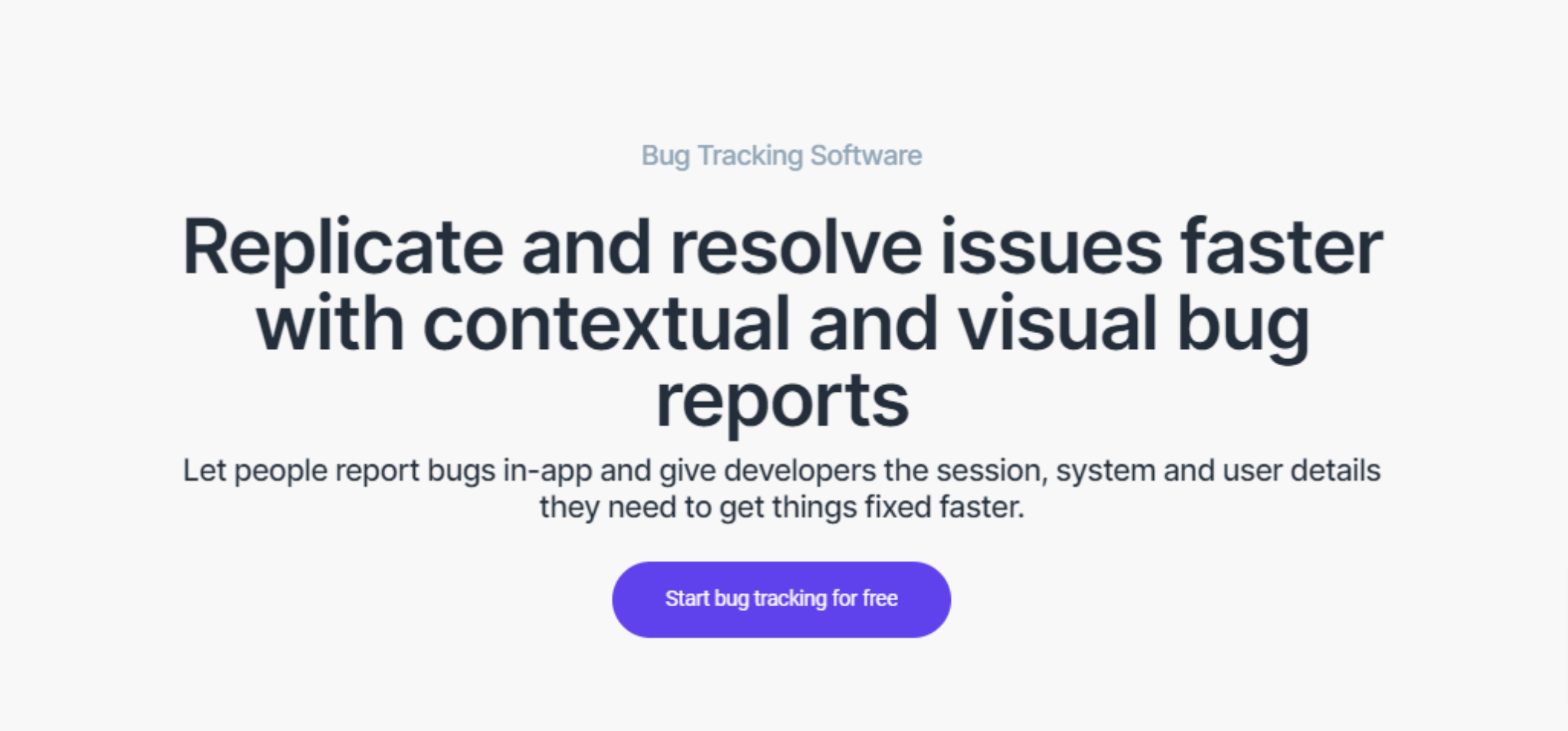 Bug Tracking Software

Replicate and resolve issues faster with contextual and visual bug reports

Let people report bugs in-app and give developers the session, system and user details they need to get things fixed faster.

Start bug tracking for free